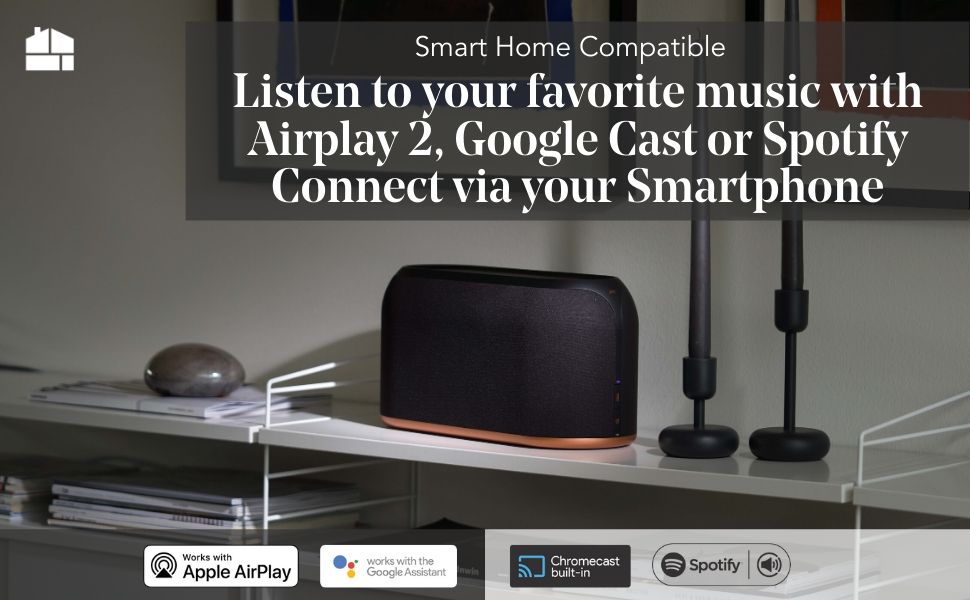 Smart Home Compatible

Listen to your favorite music with Airplay 2, Google Cast or Spotify Connect via your Smartphone

Works with Apple AirPlay

works with the Google Assistant

Chromecast built-in

Spotify